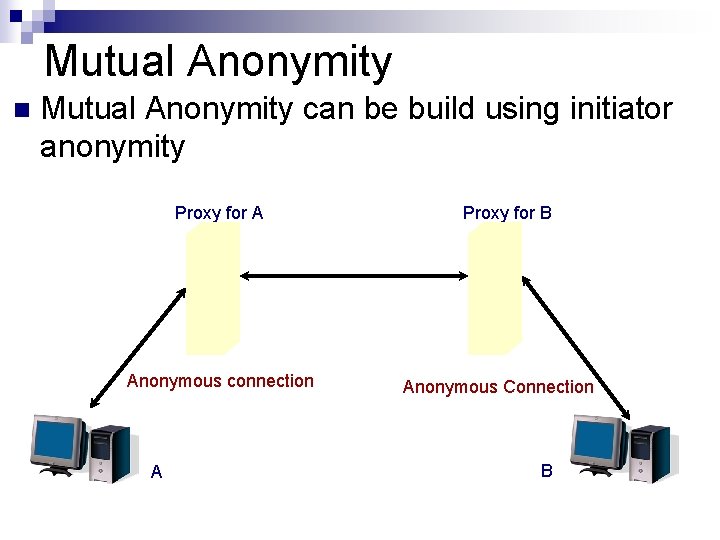 Mutual Anonymity

Mutual Anonymity can be build using initiator anonymity

Proxy for A

Proxy for B

Anonymous connection

Anonymous Connection

A

B